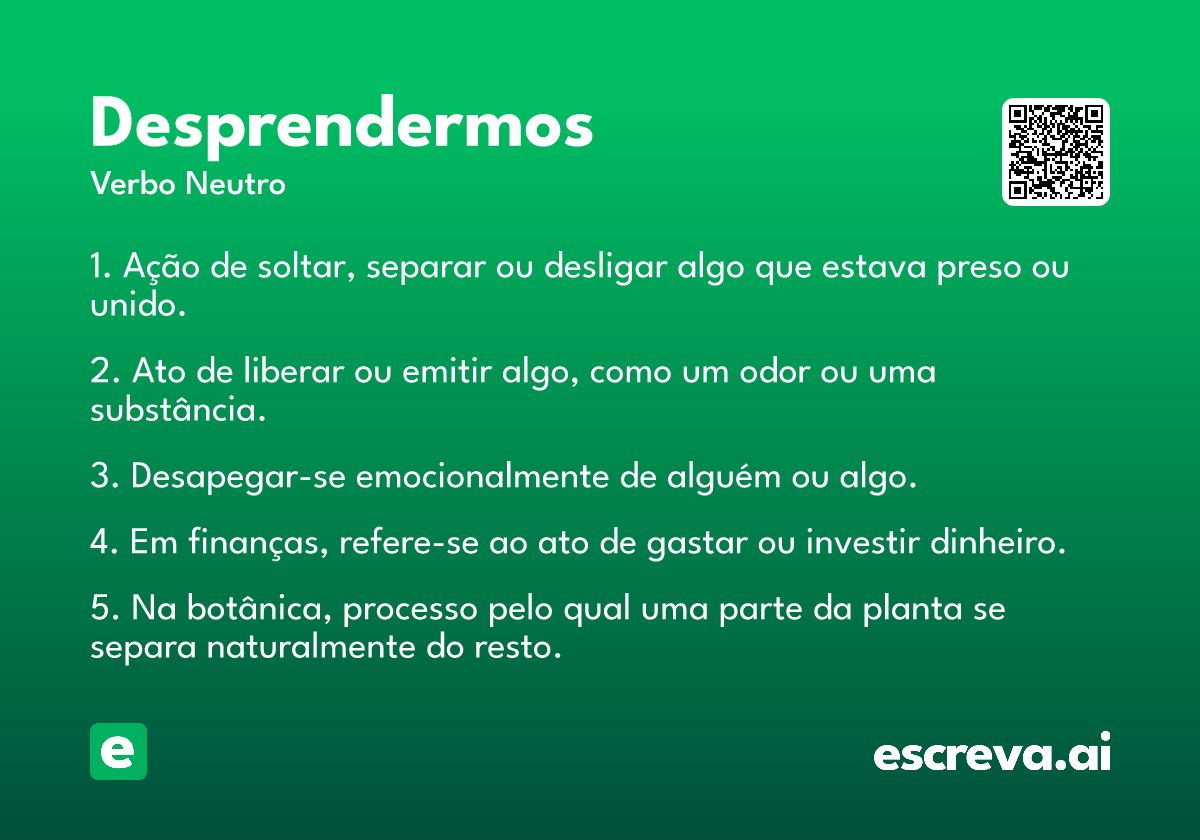 Desprendermos
Verbo Neutro

1. Ação de soltar, separar ou desligar algo que estava preso ou unido.

2. Ato de liberar ou emitir algo, como um odor ou uma substância.

3. Desapegar-se emocionalmente de alguém ou algo.

4. Em finanças, refere-se ao ato de gastar ou investir dinheiro.

5. Na botânica, processo pelo qual uma parte da planta se separa naturalmente do resto.

e

escreva.ai